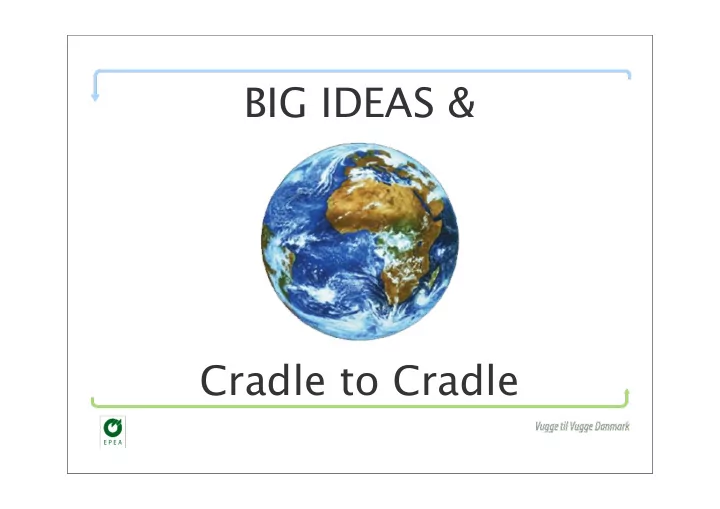 BIG IDEAS &

Cradle to Cradle

EPEA

Vugge til Vugge Danmark